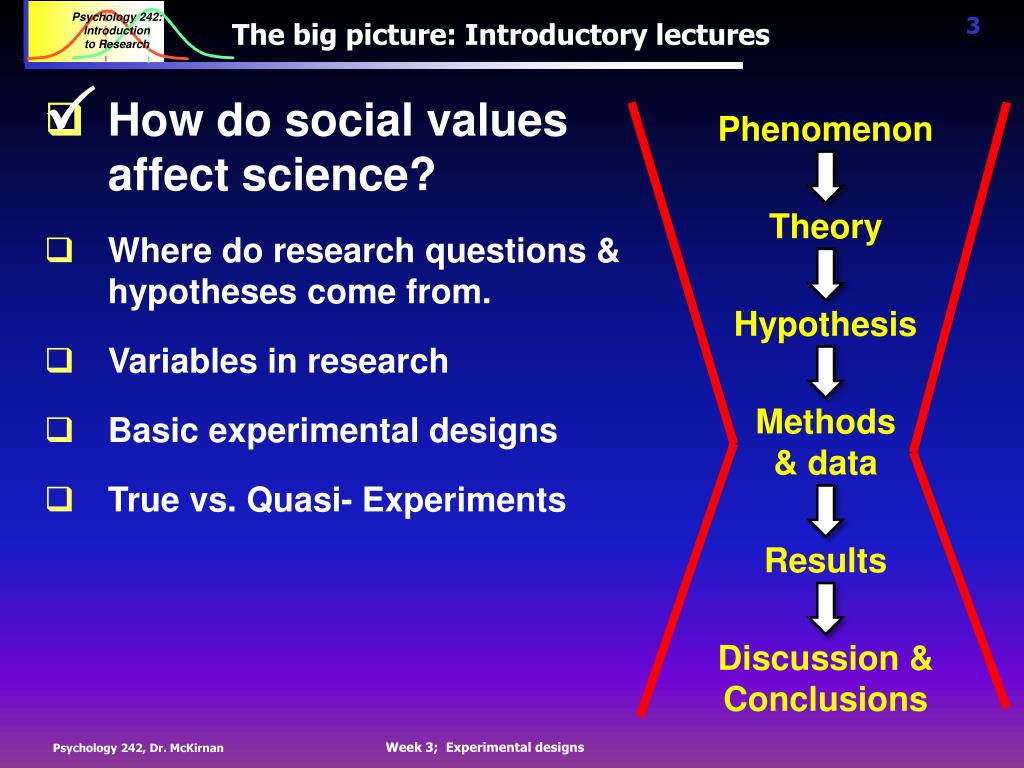 Psychology 242: Introduction to Research

The big picture: Introductory lectures

3

How do social values affect science?

Where do research questions & hypotheses come from.

Variables in research

Basic experimental designs

True vs. Quasi- Experiments

Phenomenon

Theory

Hypothesis

Methods & data

Results

Discussion & Conclusions

Psychology 242, Dr. McKirnan

Week 3; Experimental designs